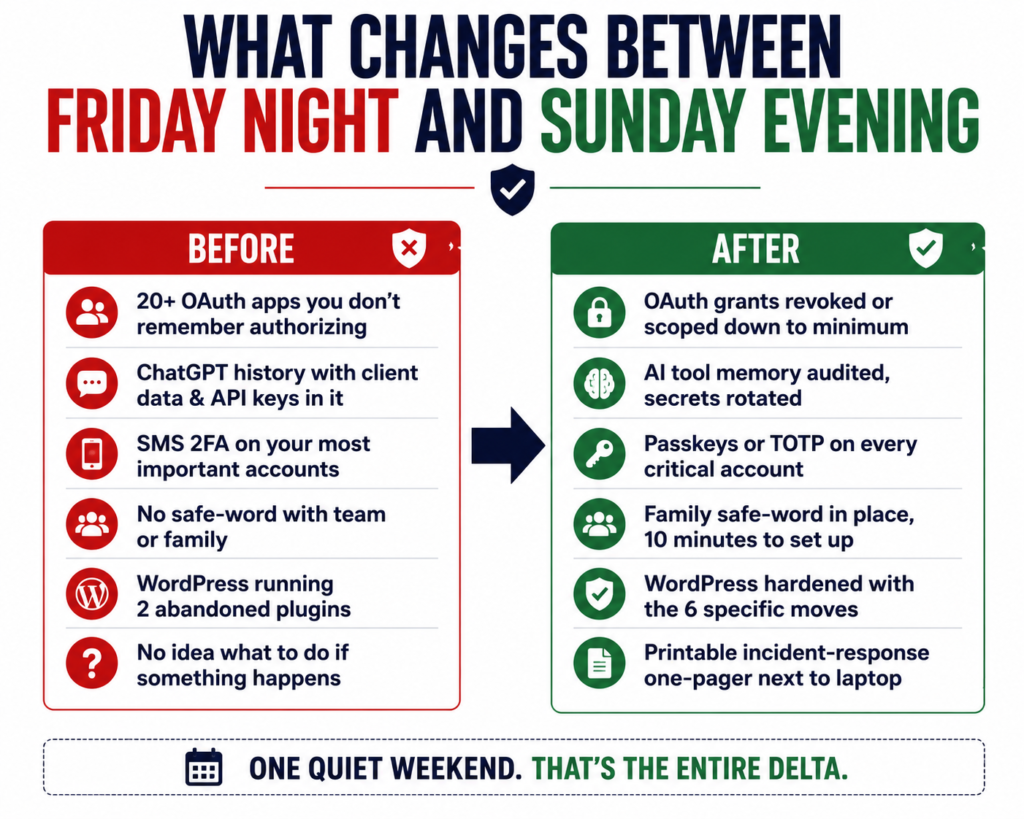 WHAT CHANGES BETWEEN
FRIDAY NIGHT AND SUNDAY EVENING

BEFORE

20+ OAuth apps you don't remember authorizing

ChatGPT history with client data & API keys in it

SMS 2FA on your most important accounts

No safe-word with team or family

WordPress running 2 abandoned plugins

No idea what to do if something happens

AFTER

OAuth grants revoked or scoped down to minimum

AI tool memory audited, secrets rotated

Passkeys or TOTP on every critical account

Family safe-word in place, 10 minutes to set up

WordPress hardened with the 6 specific moves

Printable incident-response one-pager next to laptop

ONE QUIET WEEKEND. THAT'S THE ENTIRE DELTA.